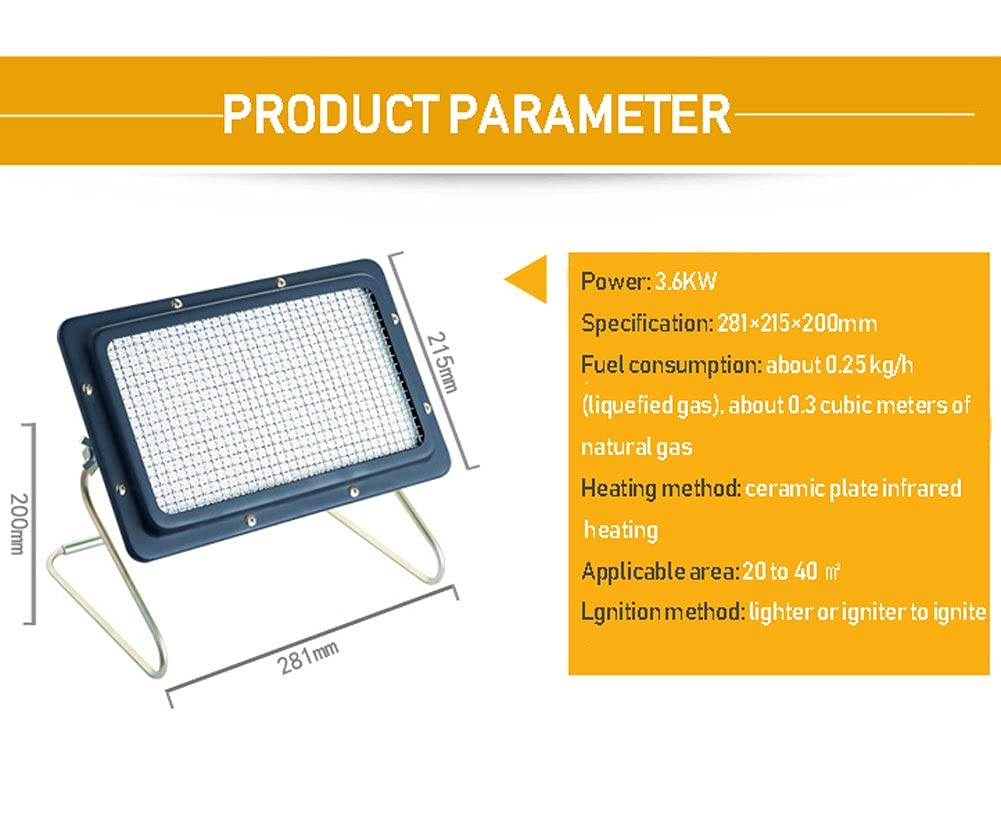 PRODUCT PARAMETER

215mm

200mm

281mm

Power: 3.6KW

Specification: 281×215×200mm

Fuel consumption: about 0.25 kg/h (liquefied gas), about 0.3 cubic meters of natural gas

Heating method: ceramic plate infrared heating

Applicable area: 20 to 40 ㎡

Lgnition method: lighter or igniter to ignite